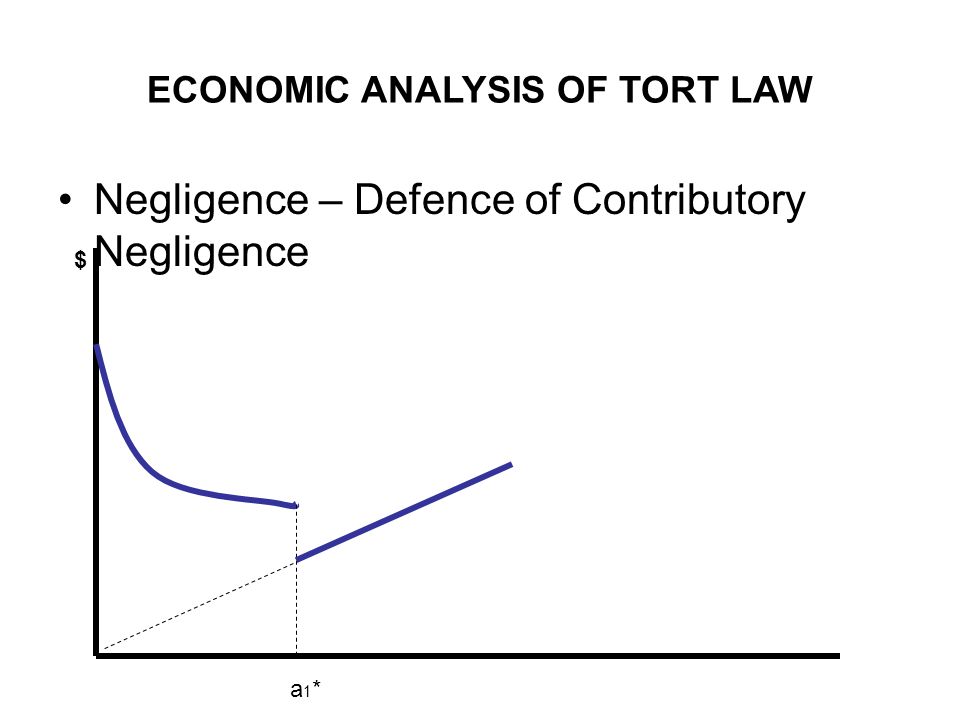 ECONOMIC ANALYSIS OF TORT LAW

• Negligence – Defence of Contributory Negligence

$

$a_1$*